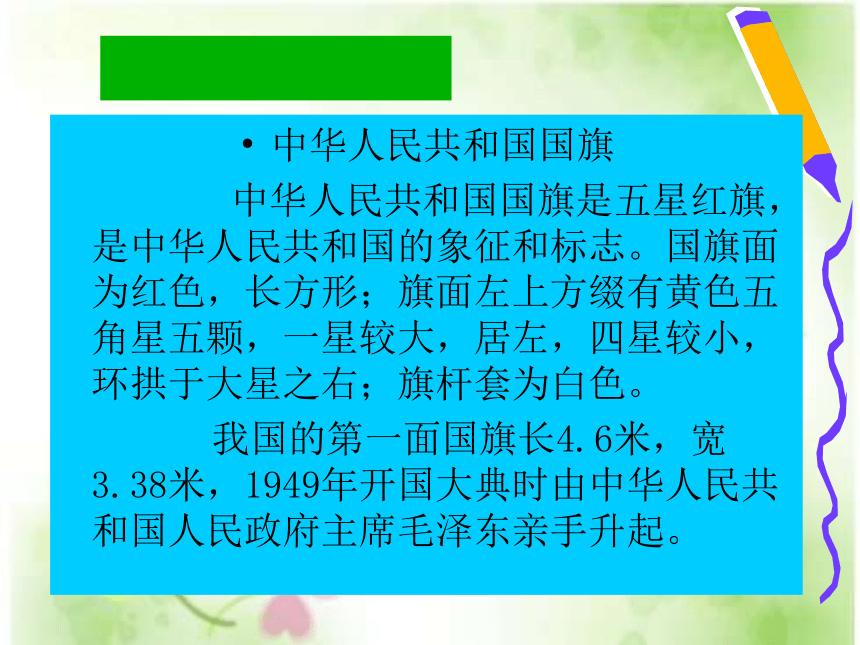 • 中华人民共和国国旗

中华人民共和国国旗是五星红旗，是中华人民共和国的象征和标志。国旗面为红色，长方形；旗面左上方缀有黄色五角星五颗，一星较大，居左，四星较小，环拱于大星之右；旗杆套为白色。

我国的第一面国旗长4.6米，宽3.38米，1949年开国大典时由中华人民共和国人民政府主席毛泽东亲手升起。